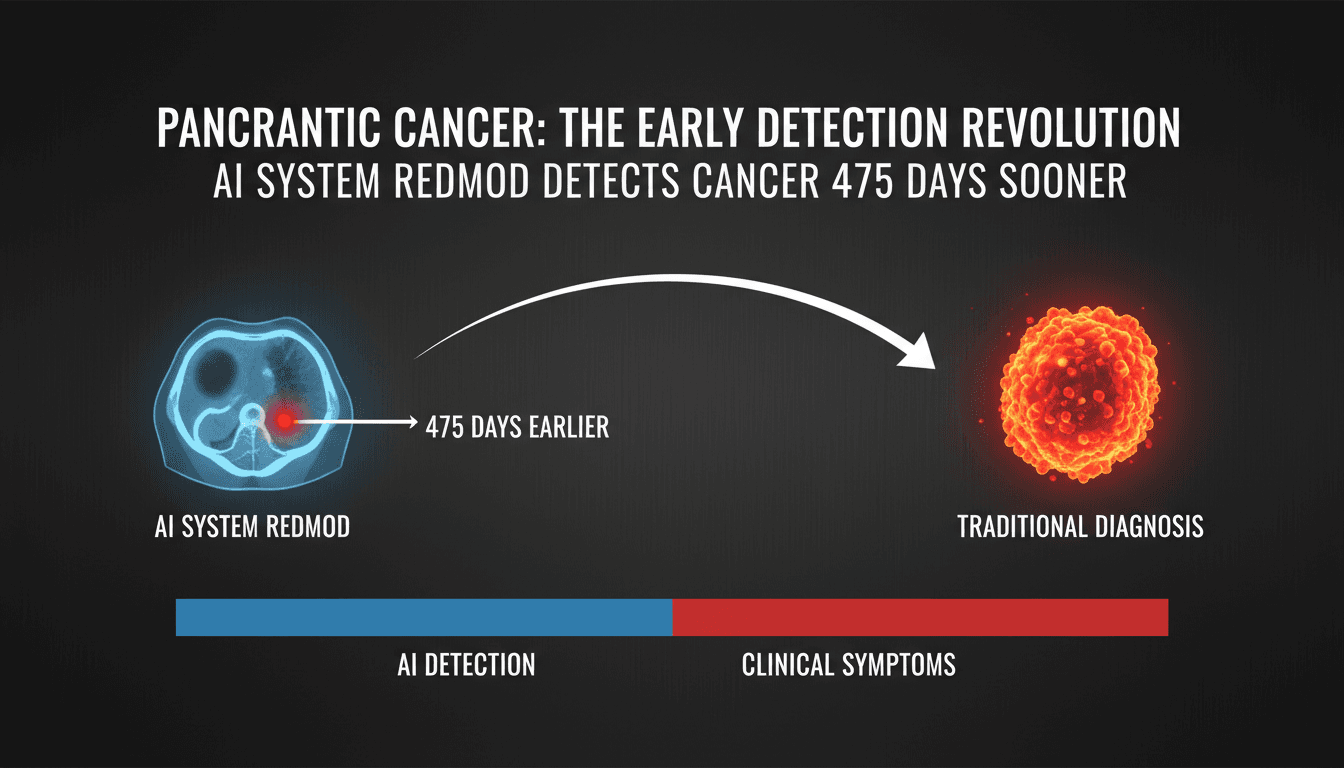 PANCRANTIC CANCER: THE EARLY DETECTION REVOLUTION
AI SYSTEM REDMOD DETECTS CANCER 475 DAYS SOONER

475 DAYS EARLIER

AI SYSTEM REDMOD

TRADITIONAL DIAGNOSIS

AI DETECTION

CLINICAL SYMPTOMS